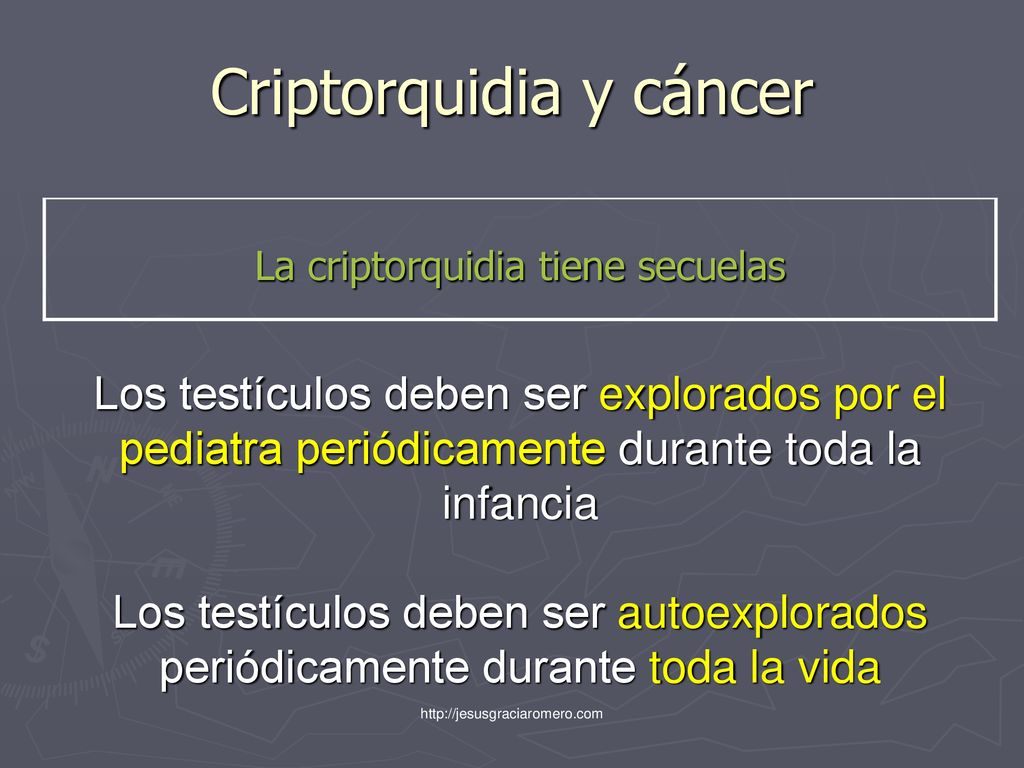 Criptorquidia y cáncer

La criptorquidia tiene secuelas

Los testículos deben ser explorados por el pediatra periódicamente durante toda la infancia

Los testículos deben ser autoexplorados periódicamente durante toda la vida

http://jesusgraciaromero.com